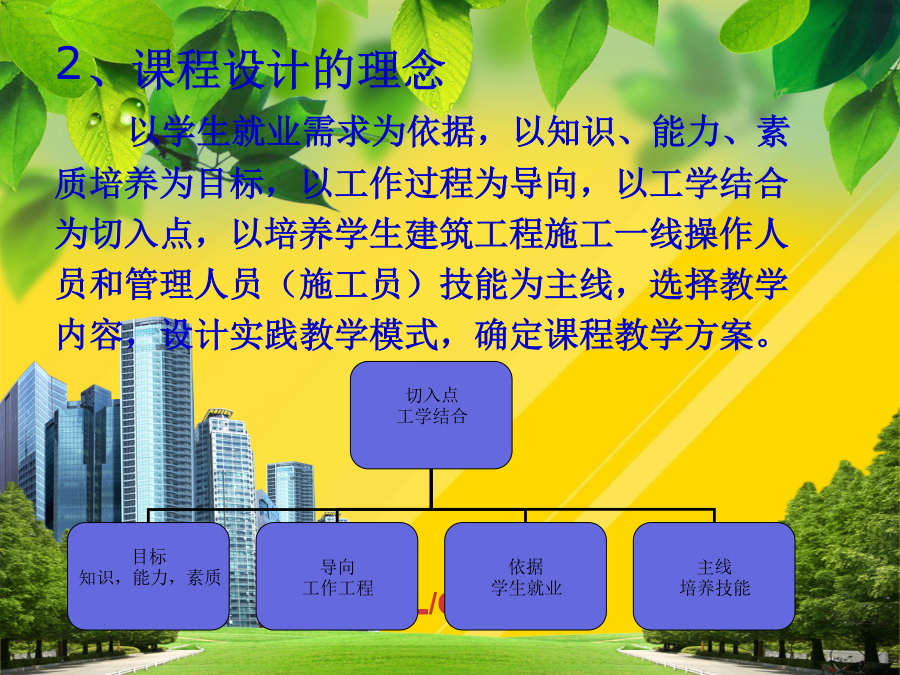 2、课程设计的理念

以学生就业需求为依据，以知识、能力、素质培养为目标，以工作过程为导向，以工学结合为切入点，以培养学生建筑工程施工一线操作人员和管理人员（施工员）技能为主线，选择教学内容，设计实践教学模式，确定课程教学方案。

切入点
工学结合

目标
知识，能力，素质

导向
工作工程

依据
学生就业

主线
培养技能